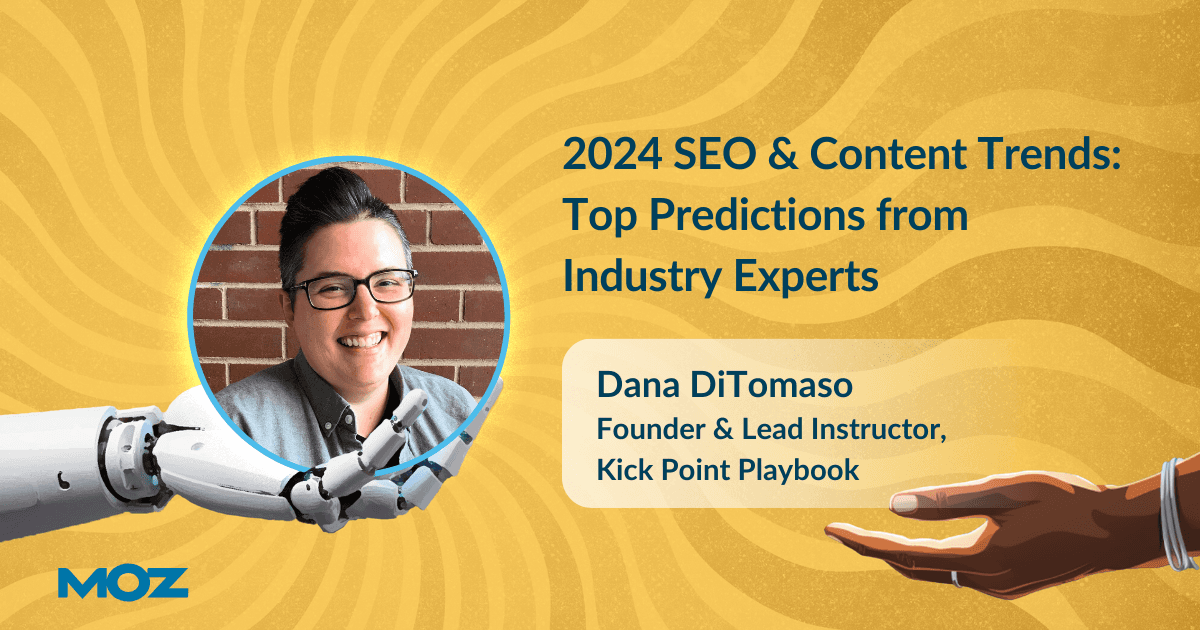 2024 SEO & Content Trends: Top Predictions from Industry Experts

Dana DiTomaso
Founder & Lead Instructor, Kick Point Playbook

MOZ